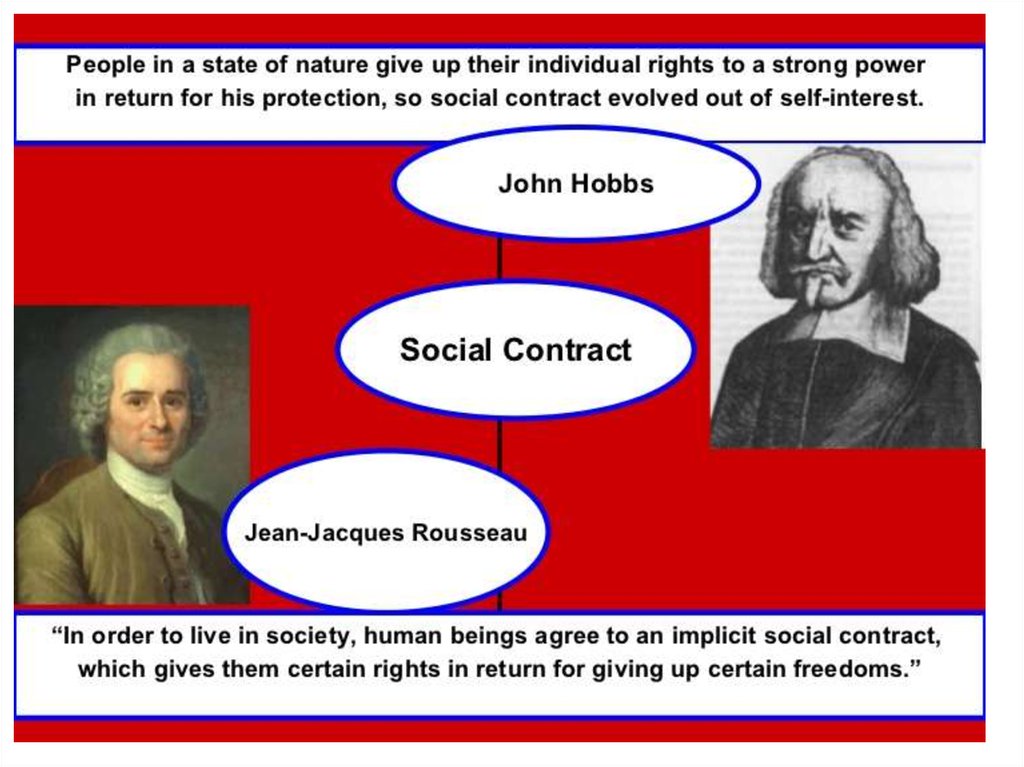 People in a state of nature give up their individual rights to a strong power in return for his protection, so social contract evolved out of self-interest.

John Hobbs

Social Contract

Jean-Jacques Rousseau

“In order to live in society, human beings agree to an implicit social contract, which gives them certain rights in return for giving up certain freedoms.”